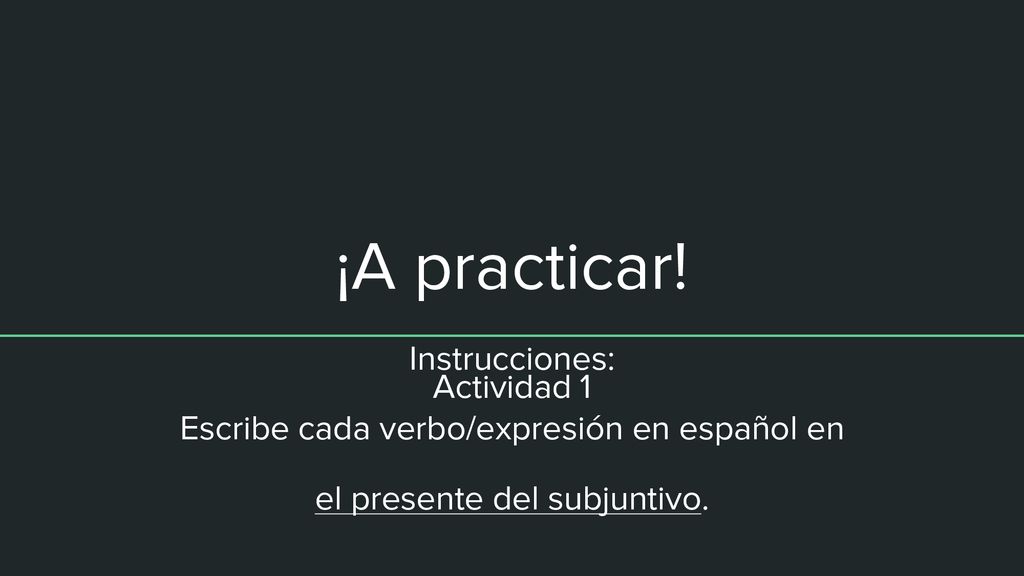 ¡A practicar!

Instrucciones:
Actividad 1
Escribe cada verbo/expresión en español en

el presente del subjuntivo.